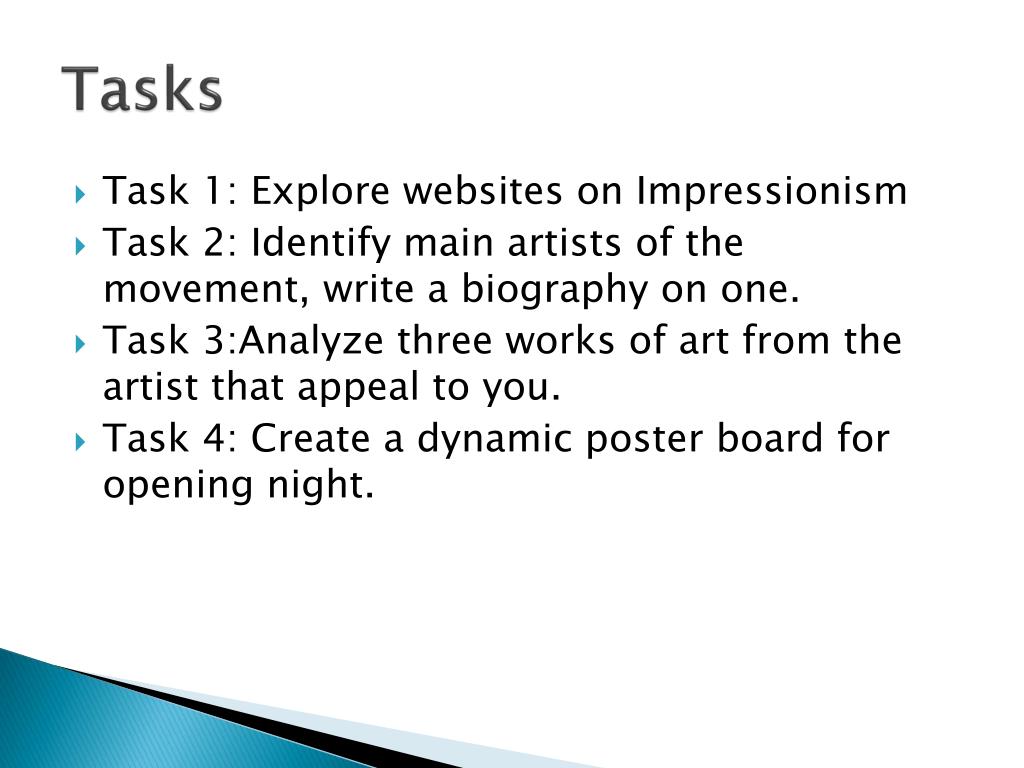 Tasks

Task 1: Explore websites on Impressionism

Task 2: Identify main artists of the movement, write a biography on one.

Task 3:Analyze three works of art from the artist that appeal to you.

Task 4: Create a dynamic poster board for opening night.